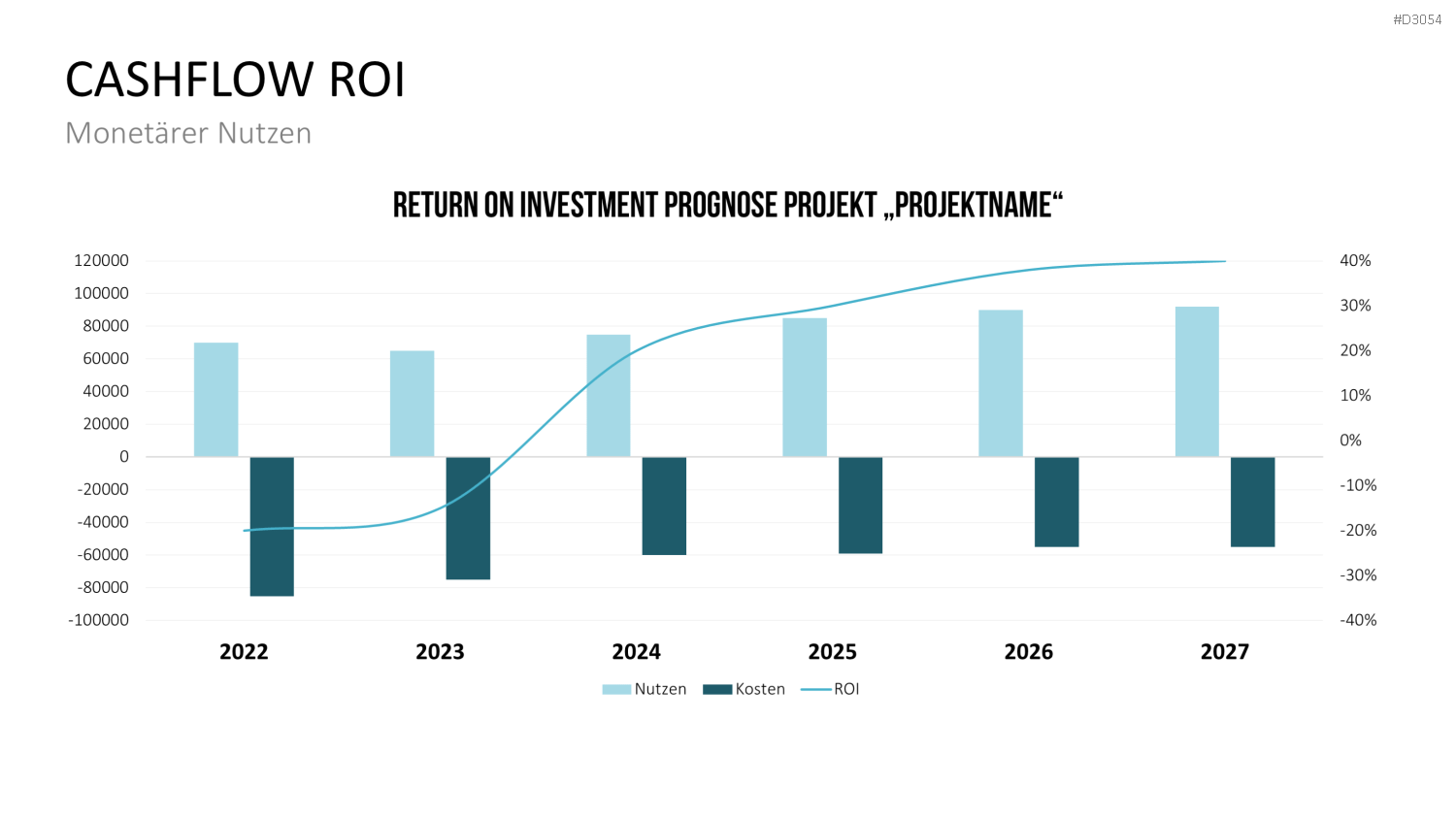 #D3054

CASHFLOW ROI

Monetärer Nutzen

RETURN ON INVESTMENT PROGNOSE PROJEKT „PROJEKTNAME“

120000
100000
80000
60000
40000
20000
0
-20000
-40000
-60000
-80000
-100000

40%
30%
20%
10%
0%
-10%
-20%
-30%
-40%

2022
2023
2024
2025
2026
2027

Nutzen Kosten ROI